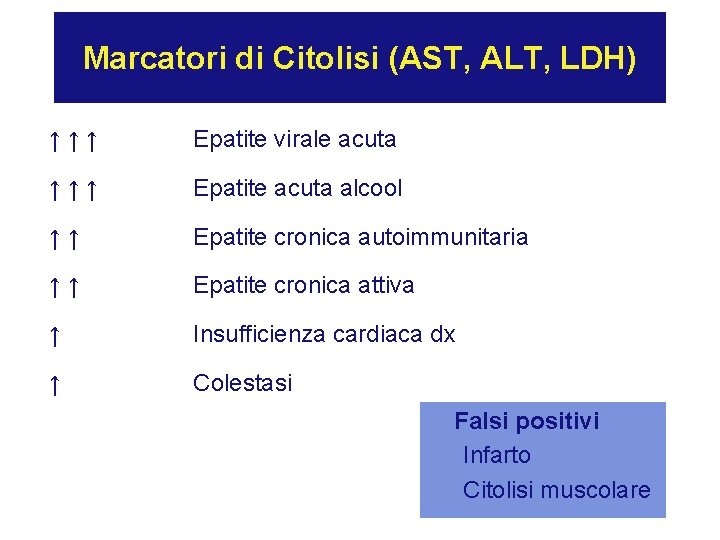 Marcatori di Citolisi (AST, ALT, LDH)

↑↑↑ Epatite virale acuta

↑↑↑ Epatite acuta alcool

↑↑ Epatite cronica autoimmunitaria

↑↑ Epatite cronica attiva

↑ Insufficienza cardiaca dx

↑ Colestasi

Falsi positivi
Infarto
Citolisi muscolare